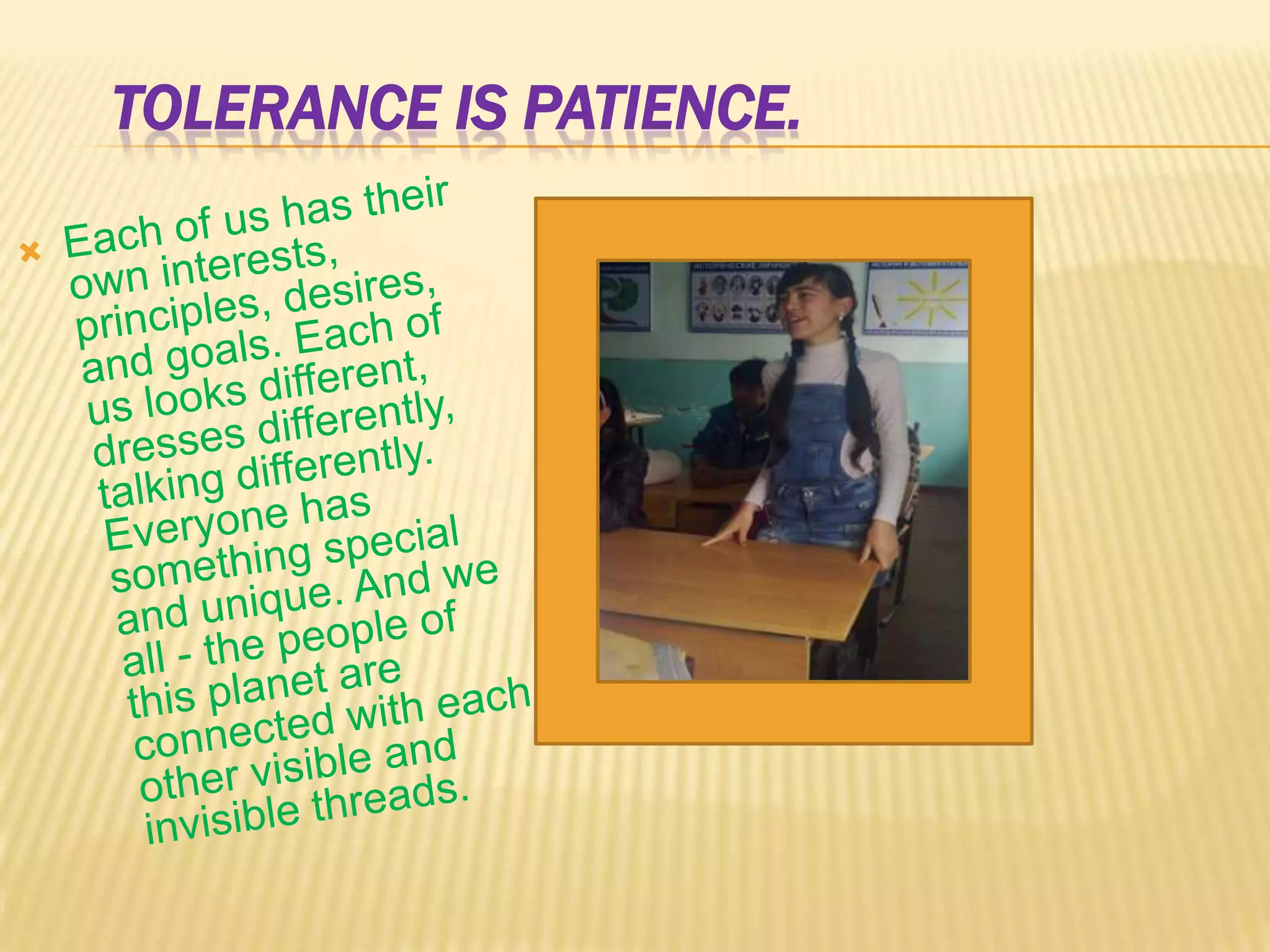 TOLERANCE IS PATIENCE.

Each of us has their own interests, principles, desires, and goals. Each of us looks different, dresses differently, talking differently. Everyone has something special and unique. And we all - the people of this planet are connected with each other visible and invisible threads.